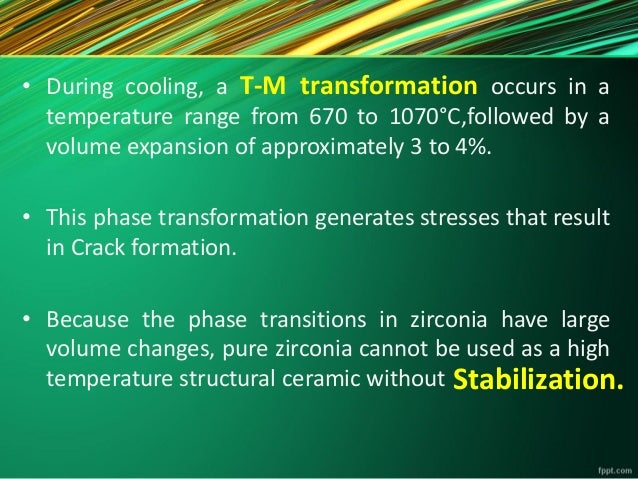 • During cooling, a T-M transformation occurs in a temperature range from 670 to 1070°C,followed by a volume expansion of approximately 3 to 4%.

• This phase transformation generates stresses that result in Crack formation.

• Because the phase transitions in zirconia have large volume changes, pure zirconia cannot be used as a high temperature structural ceramic without Stabilization.

fppt.com